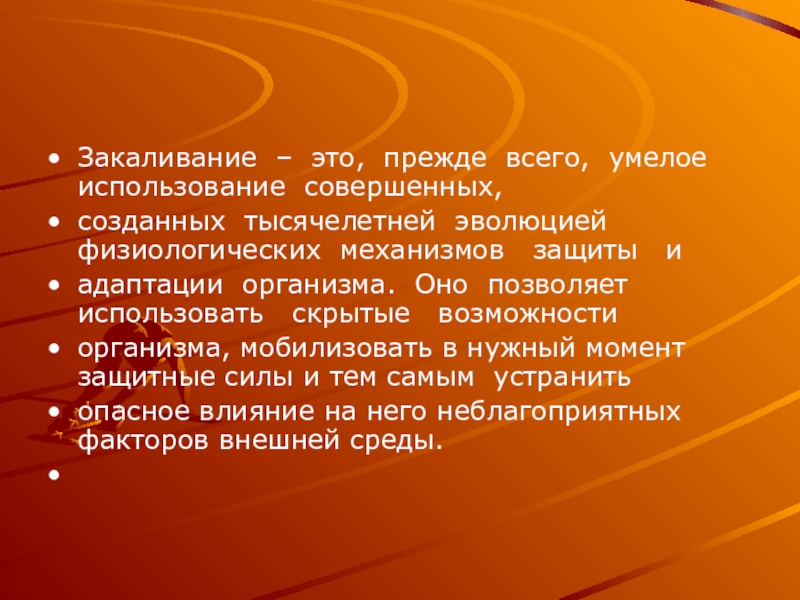 • Закаливание – это, прежде всего, умелое использование совершенных,

• созданных тысячелетней эволюцией физиологических механизмов защиты и

• адаптации организма. Оно позволяет использовать скрытые возможности

• организма, мобилизовать в нужный момент защитные силы и тем самым устранить

• опасное влияние на него неблагоприятных факторов внешней среды.

•